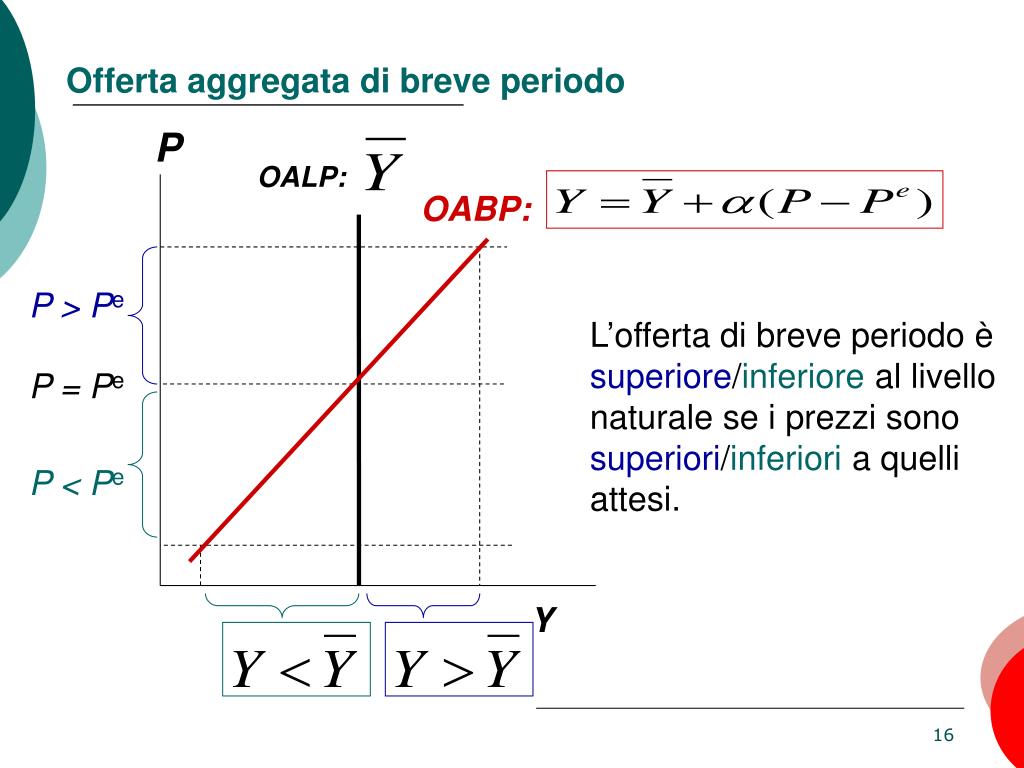 Offerta aggregata di breve periodo

P

OALP: $\overline{Y}$

OABP: $Y = \overline{Y} + \alpha(P - P^e)$

$P > P^e$

$P = P^e$

$P < P^e$

L'offerta di breve periodo è superiore/inferiore al livello naturale se i prezzi sono superiori/inferiori a quelli attesi.

Y

$Y < \overline{Y}$ $Y > \overline{Y}$

16